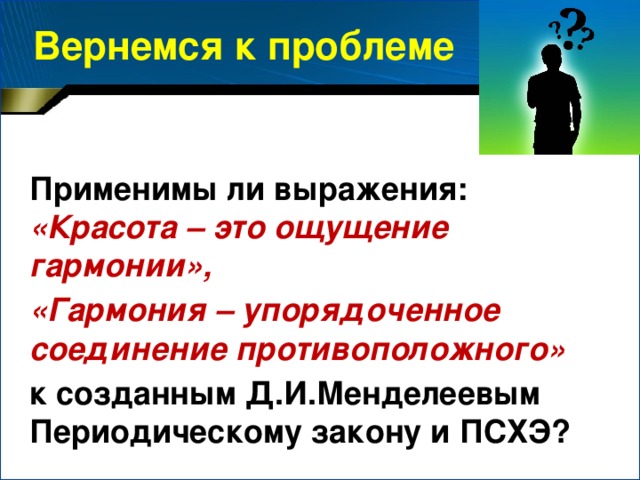 Вернемся к проблеме

???

Применимы ли выражения:
«Красота – это ощущение гармонии»,
«Гармония – упорядоченное соединение противоположного»
к созданным Д.И.Менделеевым Периодическому закону и ПСХЭ?